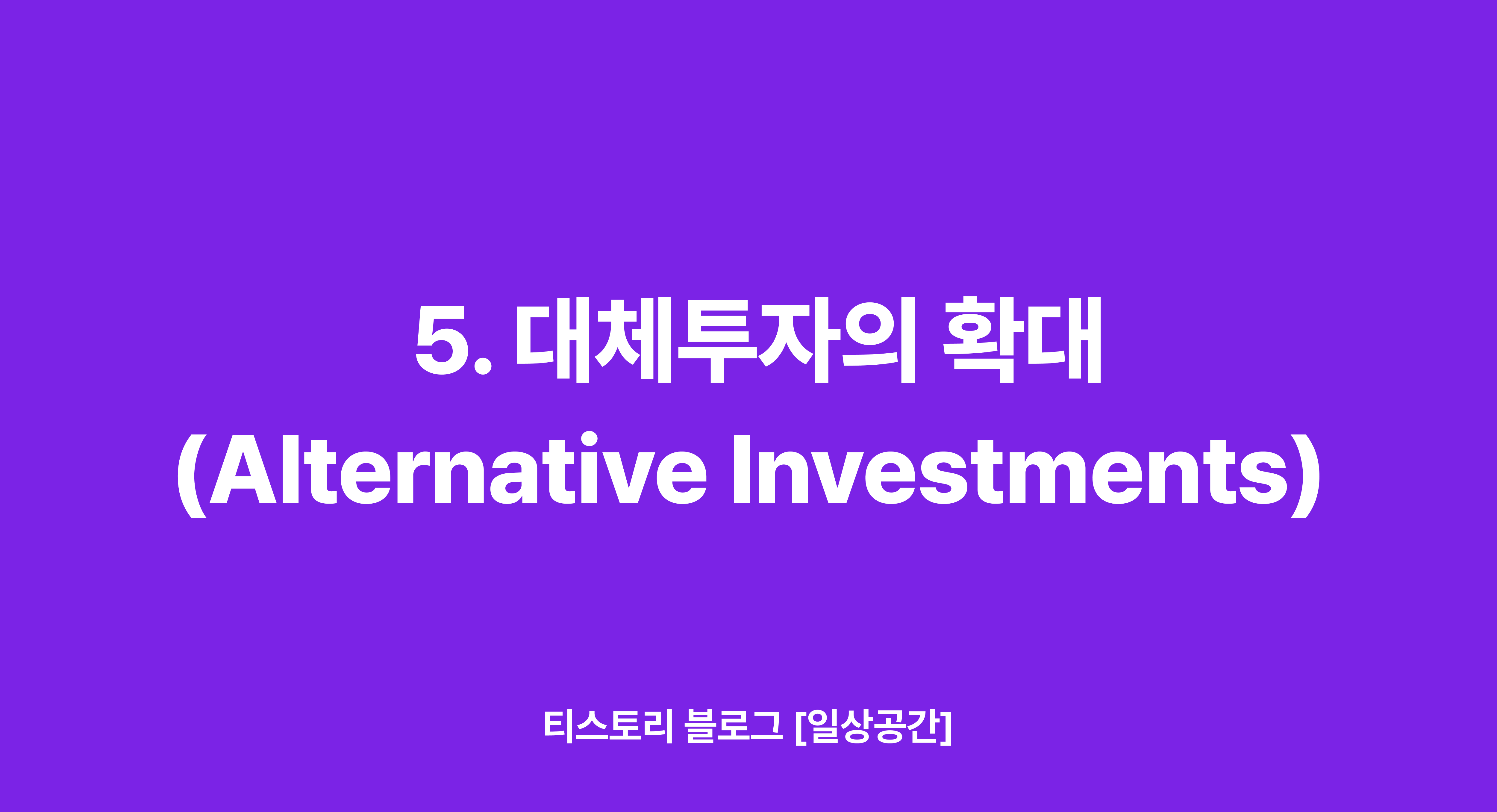 5. 대체투자의 확대
(Alternative Investments)

티스토리 블로그 [일상공간]